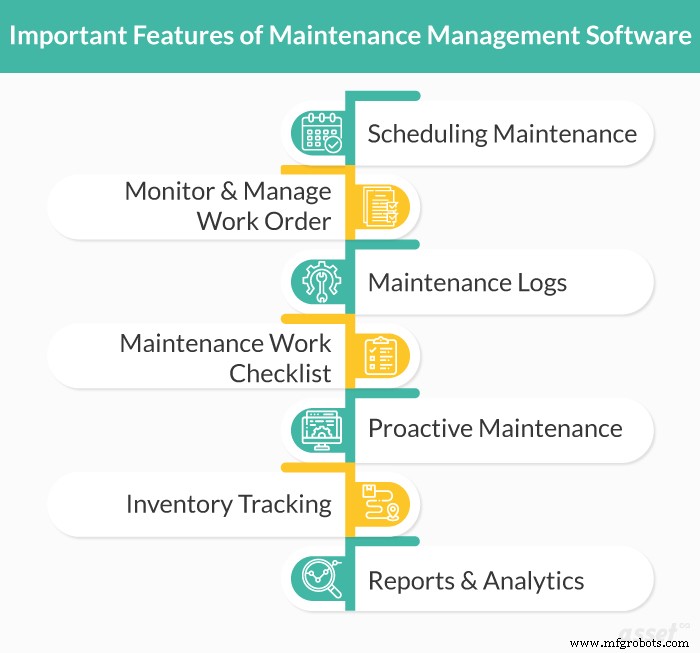 Important Features of Maintenance Management Software

Scheduling Maintenance

Monitor & Manage Work Order

Maintenance Logs

Maintenance Work Checklist

Proactive Maintenance

Inventory Tracking

Reports & Analytics

asset

www.mfgrobots.com